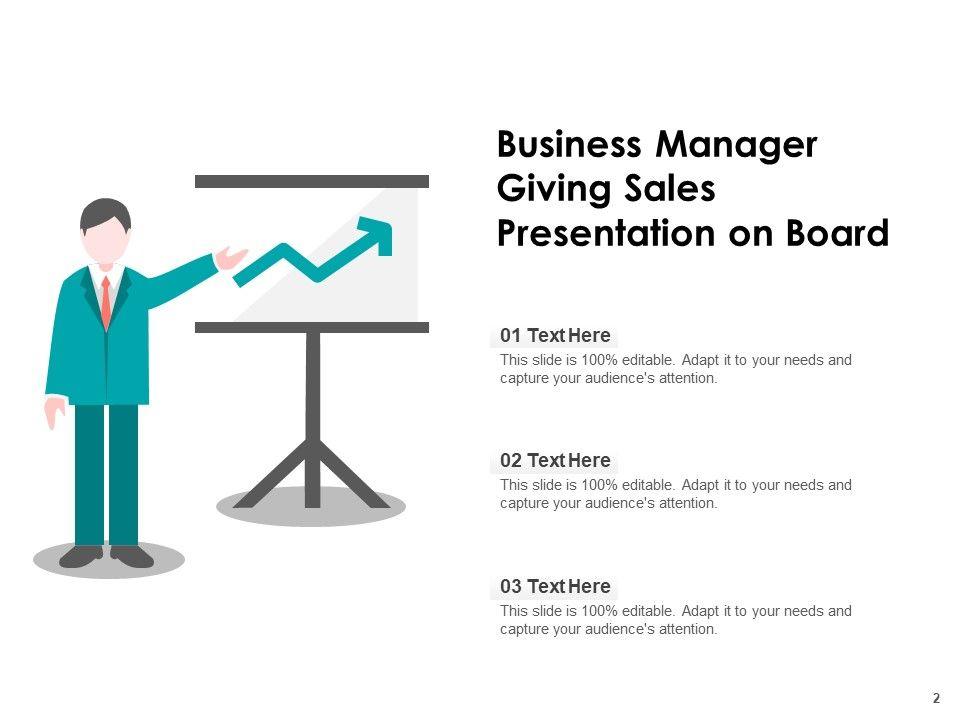 Business Manager Giving Sales Presentation on Board

01 Text Here
This slide is 100% editable. Adapt it to your needs and capture your audience's attention.

02 Text Here
This slide is 100% editable. Adapt it to your needs and capture your audience's attention.

03 Text Here
This slide is 100% editable. Adapt it to your needs and capture your audience's attention.

2